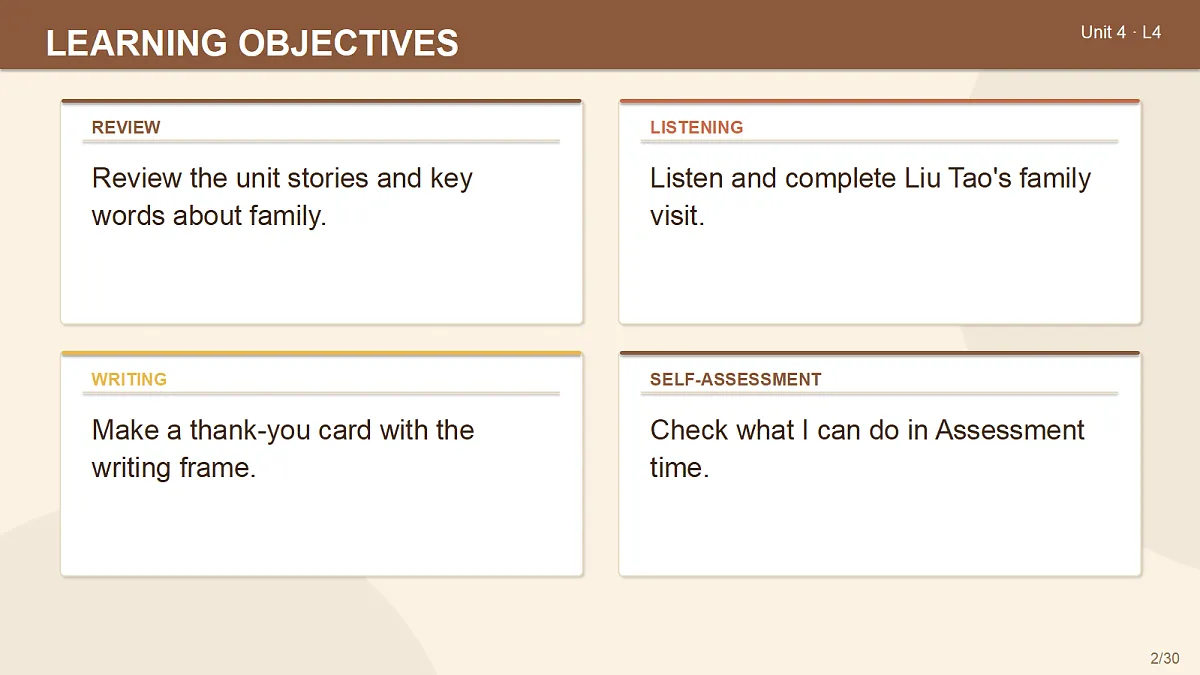 LEARNING OBJECTIVES

Unit 4 · L4

REVIEW

Review the unit stories and key words about family.

LISTENING

Listen and complete Liu Tao's family visit.

WRITING

Make a thank-you card with the writing frame.

SELF-ASSESSMENT

Check what I can do in Assessment time.

2/30